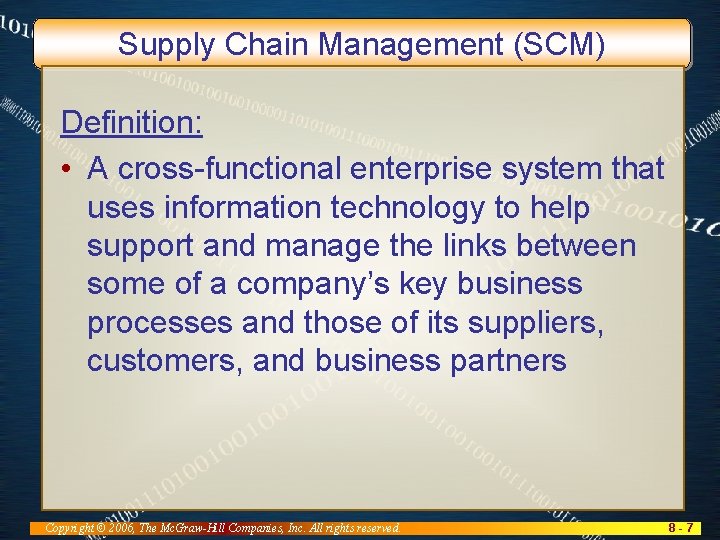 Supply Chain Management (SCM)

Definition:

• A cross-functional enterprise system that uses information technology to help support and manage the links between some of a company's key business processes and those of its suppliers, customers, and business partners

Copyright © 2006, The McGraw-Hill Companies, Inc. All rights reserved.

8 - 7